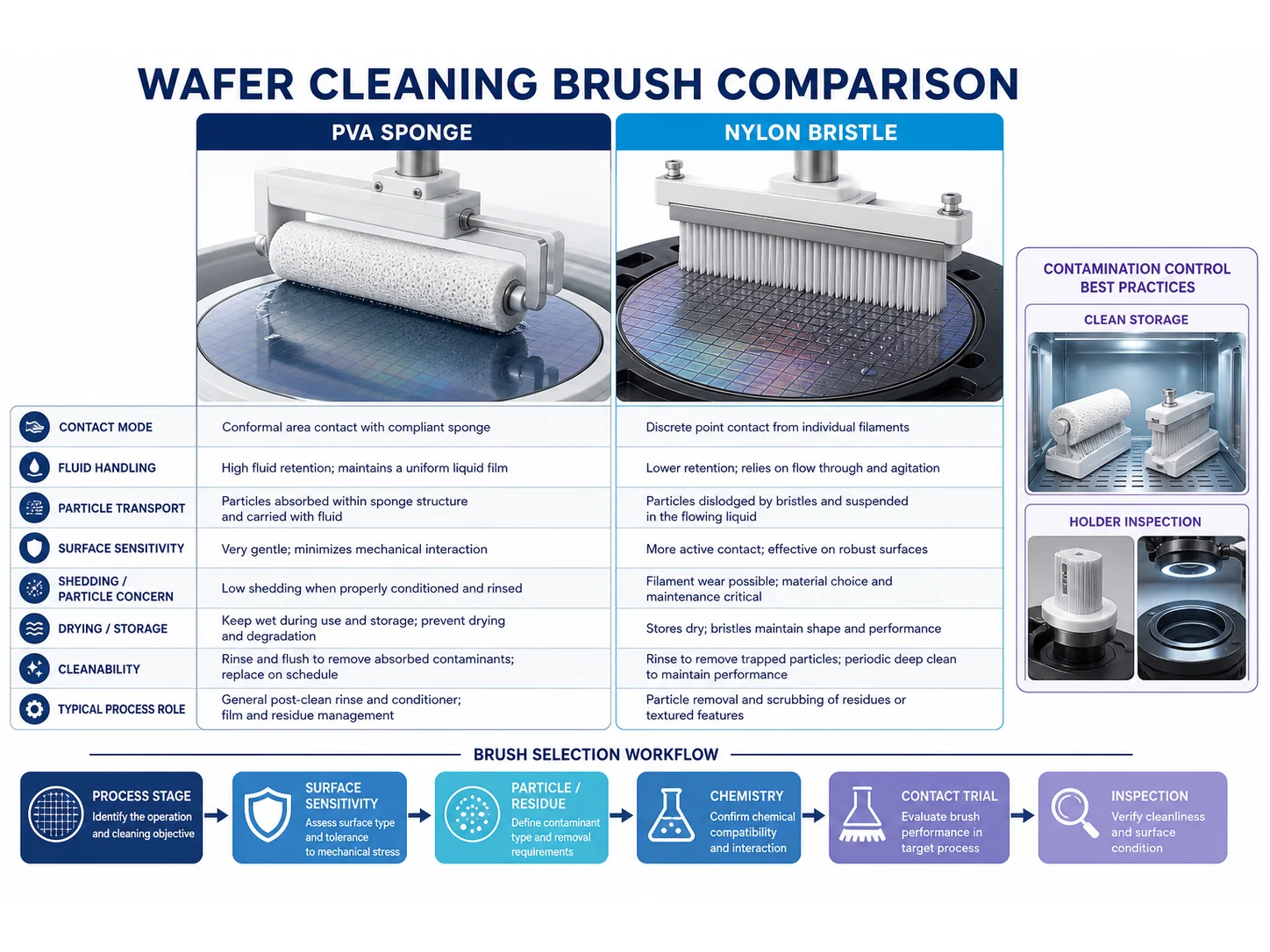 WAFER CLEANING BRUSH COMPARISON

| | PVA SPONGE | NYLON BRISTLE |
|---|---|---|
| CONTACT MODE | Conformal area contact with compliant sponge | Discrete point contact from individual filaments |
| FLUID HANDLING | High fluid retention; maintains a uniform liquid film | Lower retention; relies on flow through and agitation |
| PARTICLE TRANSPORT | Particles absorbed within sponge structure and carried with fluid | Particles dislodged by bristles and suspended in the flowing liquid |
| SURFACE SENSITIVITY | Very gentle; minimizes mechanical interaction | More active contact; effective on robust surfaces |
| SHEDDING / PARTICLE CONCERN | Low shedding when properly conditioned and rinsed | Filament wear possible; material choice and maintenance critical |
| DRYING / STORAGE | Keep wet during use and storage; prevent drying and degradation | Stores dry; bristles maintain shape and performance |
| CLEANABILITY | Rinse and flush to remove absorbed contaminants; replace on schedule | Rinse to remove trapped particles; periodic deep clean to maintain performance |
| TYPICAL PROCESS ROLE | General post-clean rinse and conditioner; film and residue management | Particle removal and scrubbing of residues or textured features |

CONTAMINATION CONTROL BEST PRACTICES

CLEAN STORAGE

HOLDER INSPECTION

BRUSH SELECTION WORKFLOW

PROCESS STAGE
Identify the operation and cleaning objective

SURFACE SENSITIVITY
Assess surface type and tolerance to mechanical stress

PARTICLE / RESIDUE
Define contaminant type and removal requirements

CHEMISTRY
Confirm chemical compatibility and interaction

CONTACT TRIAL
Evaluate brush performance in target process

INSPECTION
Verify cleanliness and surface condition